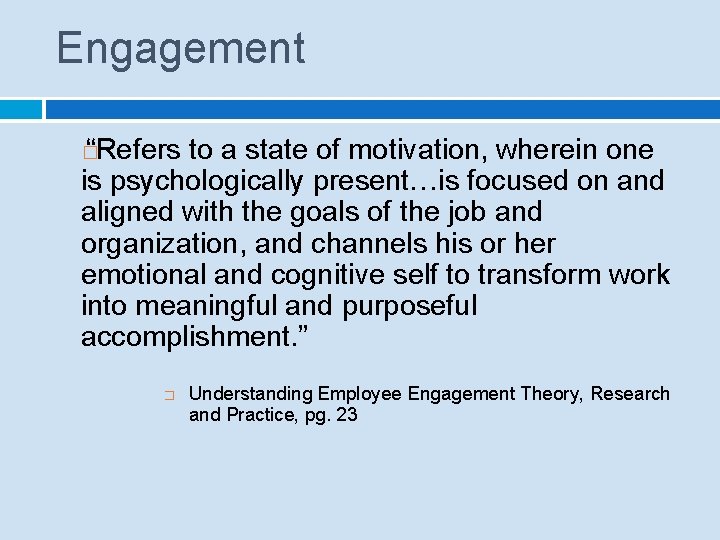 Engagement

“Refers to a state of motivation, wherein one is psychologically present…is focused on and aligned with the goals of the job and organization, and channels his or her emotional and cognitive self to transform work into meaningful and purposeful accomplishment.”

Understanding Employee Engagement Theory, Research and Practice, pg. 23